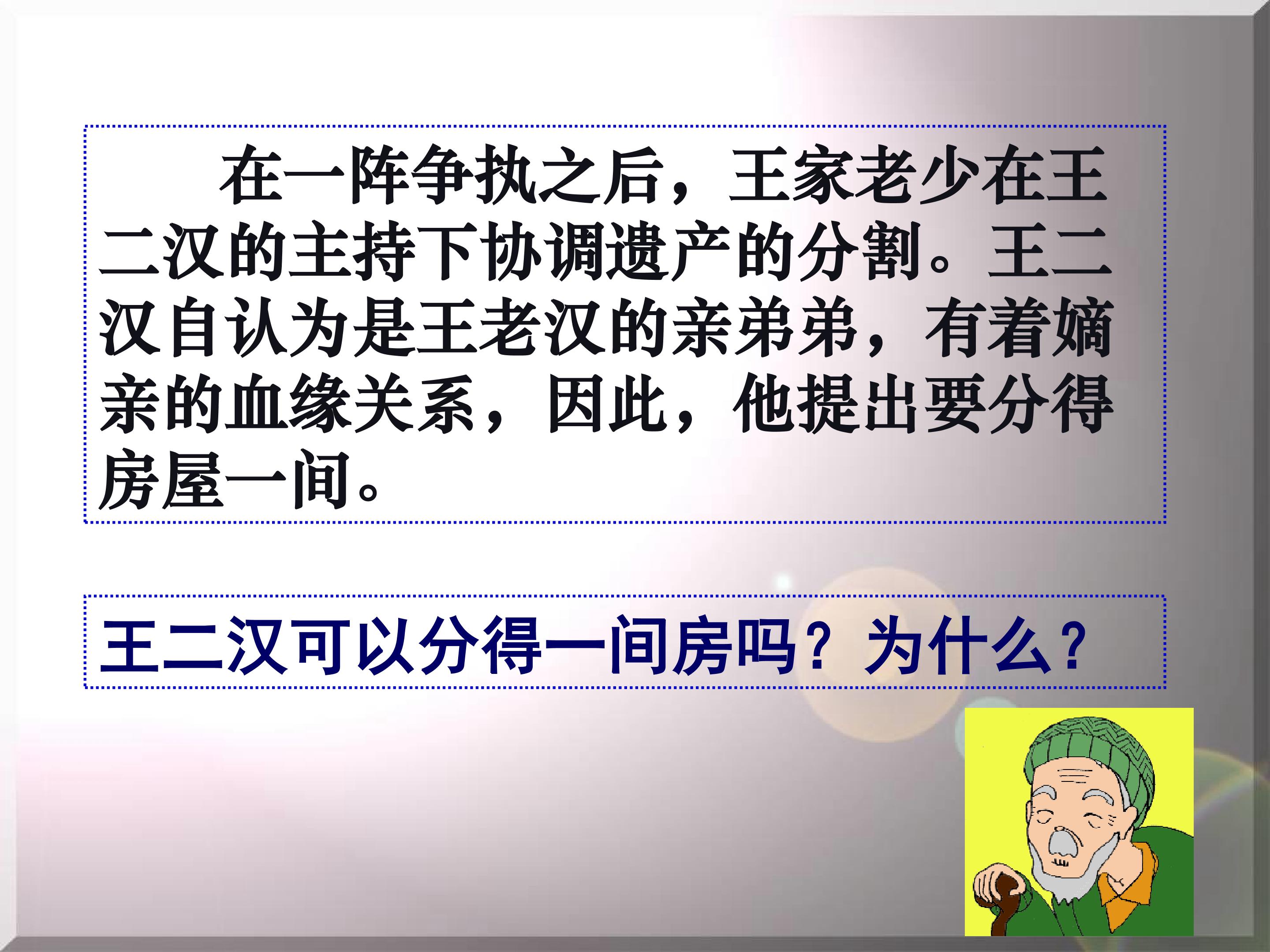 在一阵争执之后，王家老少在王二汉的主持下协调遗产的分割。王二汉自认为是王老汉的亲弟弟，有着嫡亲的血缘关系，因此，他提出要分得房屋一间。

王二汉可以分得一间房吗？为什么？